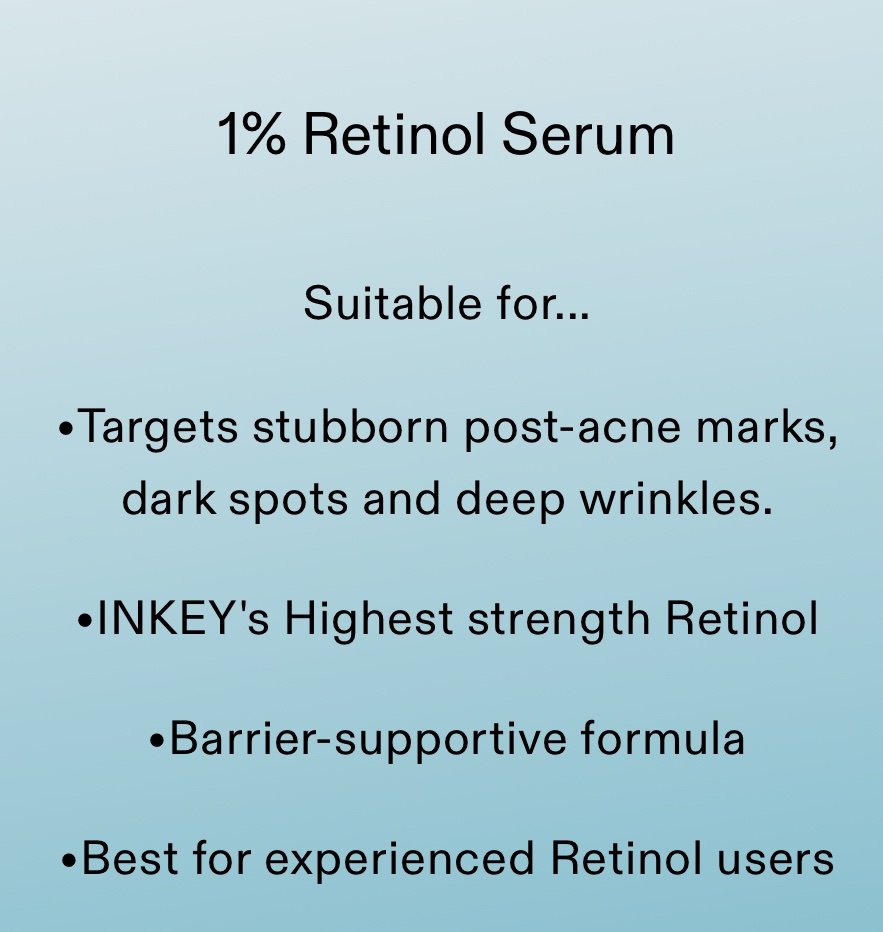 1% Retinol Serum

Suitable for...

•Targets stubborn post-acne marks, dark spots and deep wrinkles.

•INKEY's Highest strength Retinol

•Barrier-supportive formula

•Best for experienced Retinol users